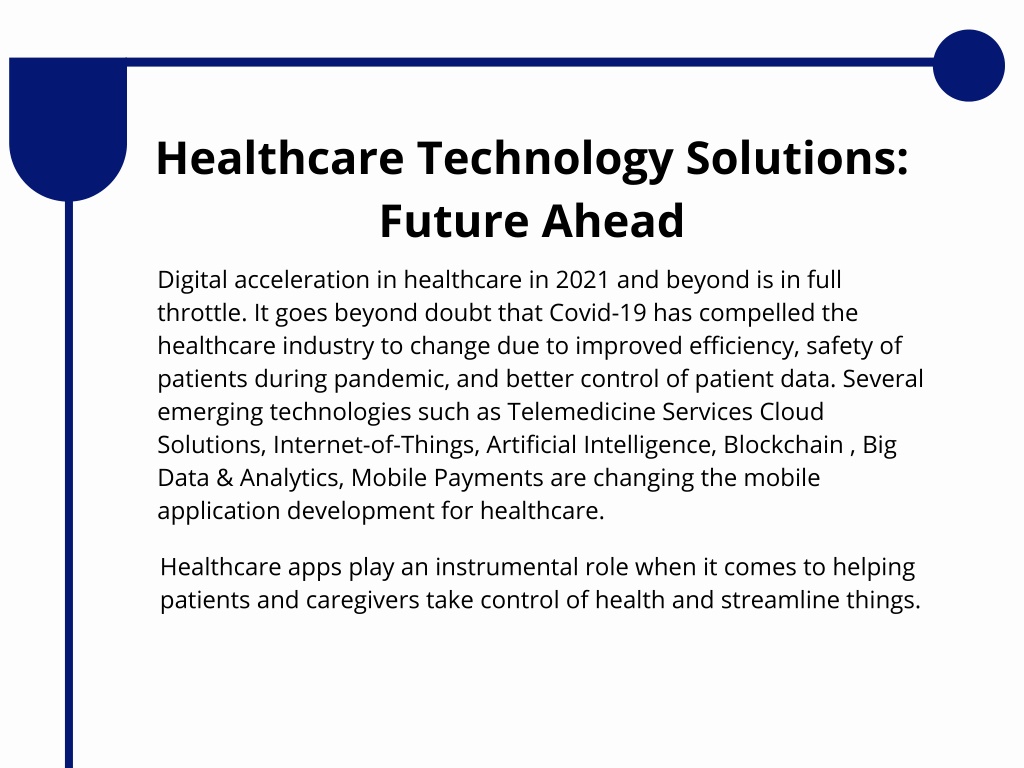 Healthcare Technology Solutions: Future Ahead

Digital acceleration in healthcare in 2021 and beyond is in full throttle. It goes beyond doubt that Covid-19 has compelled the healthcare industry to change due to improved efficiency, safety of patients during pandemic, and better control of patient data. Several emerging technologies such as Telemedicine Services Cloud Solutions, Internet-of-Things, Artificial Intelligence, Blockchain , Big Data & Analytics, Mobile Payments are changing the mobile application development for healthcare.

Healthcare apps play an instrumental role when it comes to helping patients and caregivers take control of health and streamline things.